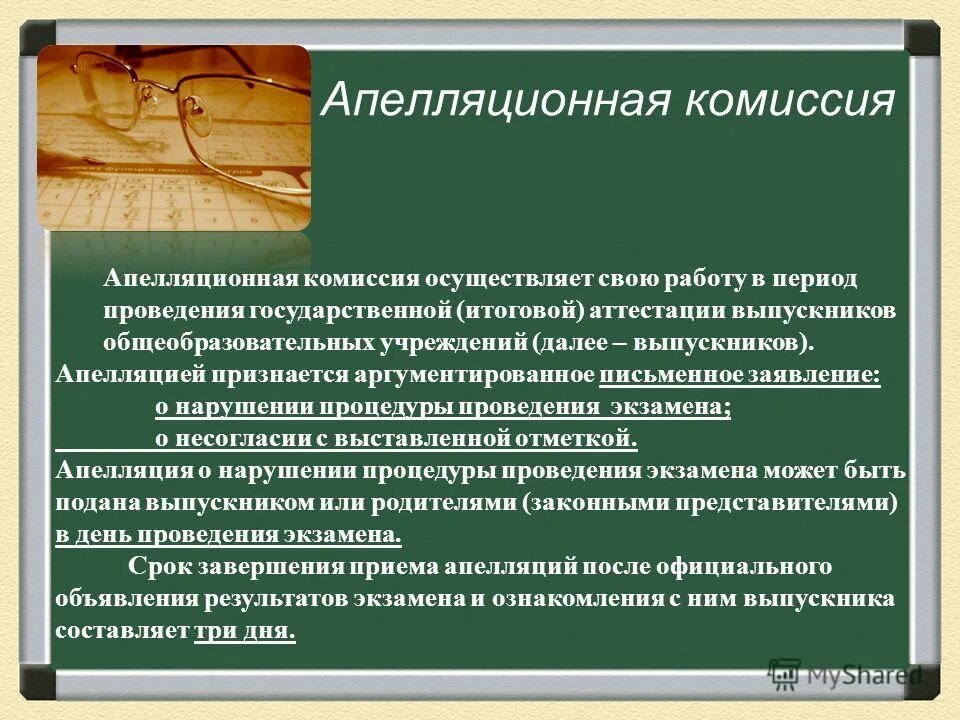 Апелляционная комиссия

Апелляционная комиссия осуществляет свою работу в период проведения государственной (итоговой) аттестации выпускников общеобразовательных учреждений (далее – выпускников).

Апелляцией признается аргументированное письменное заявление:
о нарушении процедуры проведения экзамена;
о несогласии с выставленной отметкой.

Апелляция о нарушении процедуры проведения экзамена может быть подана выпускником или родителями (законными представителями) в день проведения экзамена.

Срок завершения приема апелляций после официального объявления результатов экзамена и ознакомления с ним выпускника составляет три дня.

MyShared